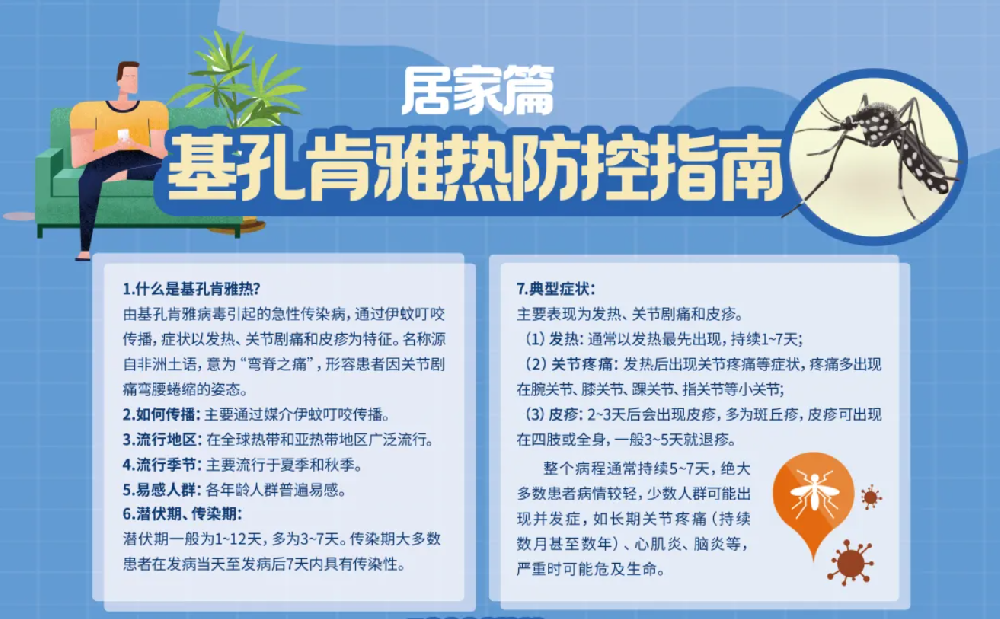 居家篇
基孔肯雅热防控指南

1.什么是基孔肯雅热?
由基孔肯雅病毒引起的急性传染病，通过伊蚊叮咬传播，症状以发热、关节剧痛和皮疹为特征。名称源自非洲土语，意为“弯脊之痛”，形容患者因关节剧痛弯腰蜷缩的姿态。
2.如何传播：主要通过媒介伊蚊叮咬传播。
3.流行地区：在全球热带和亚热带地区广泛流行。
4.流行季节：主要流行于夏季和秋季。
5.易感人群：各年龄人群普遍易感。
6.潜伏期、传染期：
潜伏期一般为1~12天，多为3~7天。传染期大多数患者在发病当天至发病后7天内具有传染性。

7.典型症状：
主要表现为发热、关节剧痛和皮疹。
（1）发热：通常以发热最先出现，持续1~7天；
（2）关节疼痛：发热后出现关节疼痛等症状，疼痛多出现在腕关节、膝关节、踝关节、指关节等小关节；
（3）皮疹：2~3天后会出现皮疹，多为斑丘疹，皮疹可出现在四肢或全身，一般3~5天就退疹。
整个病程通常持续5~7天，绝大多数患者病情较轻，少数人群可能出现并发症，如长期关节疼痛（持续数月甚至数年）、心肌炎、脑炎等，严重时可能危及生命。